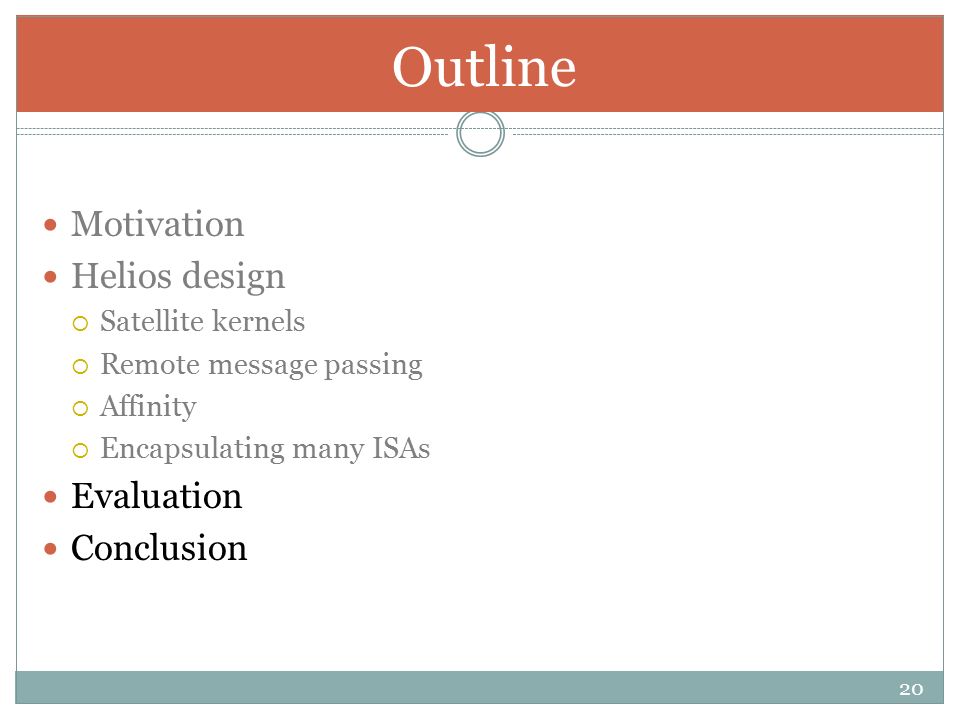 Outline

- Motivation
- Helios design
  - Satellite kernels
  - Remote message passing
  - Affinity
  - Encapsulating many ISAs
- Evaluation
- Conclusion

20